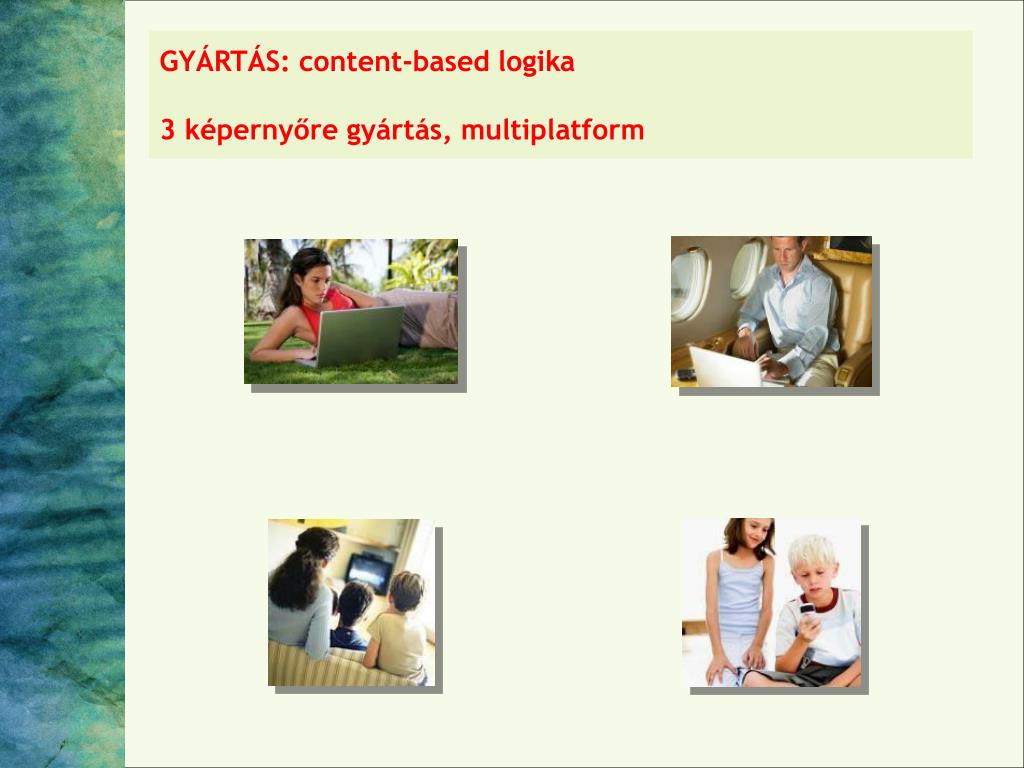 GYÁRTÁS: content-based logika

3 képernyőre gyártás, multiplatform